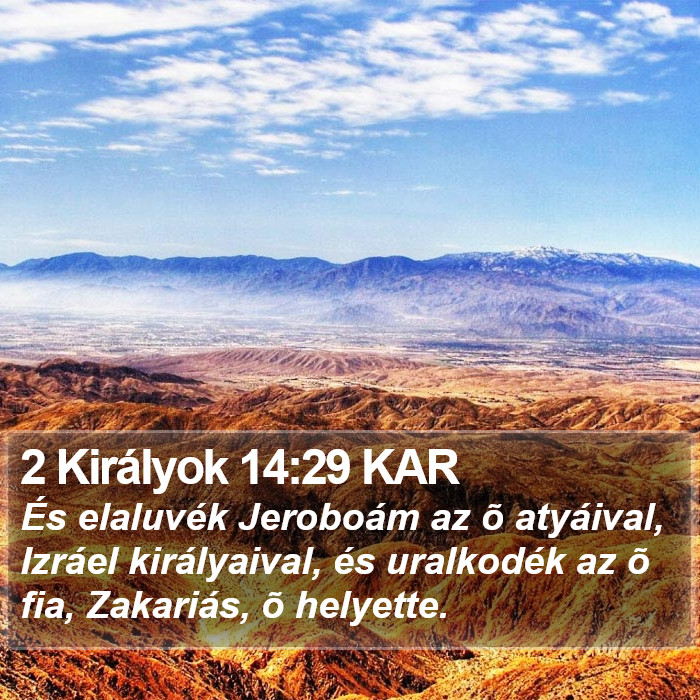 2 Királyok 14:29 KAR

És elaluvék Jeroboám az õ atyáival, Izráel királyaival, és uralkodék az õ fia, Zakariás, õ helyette.